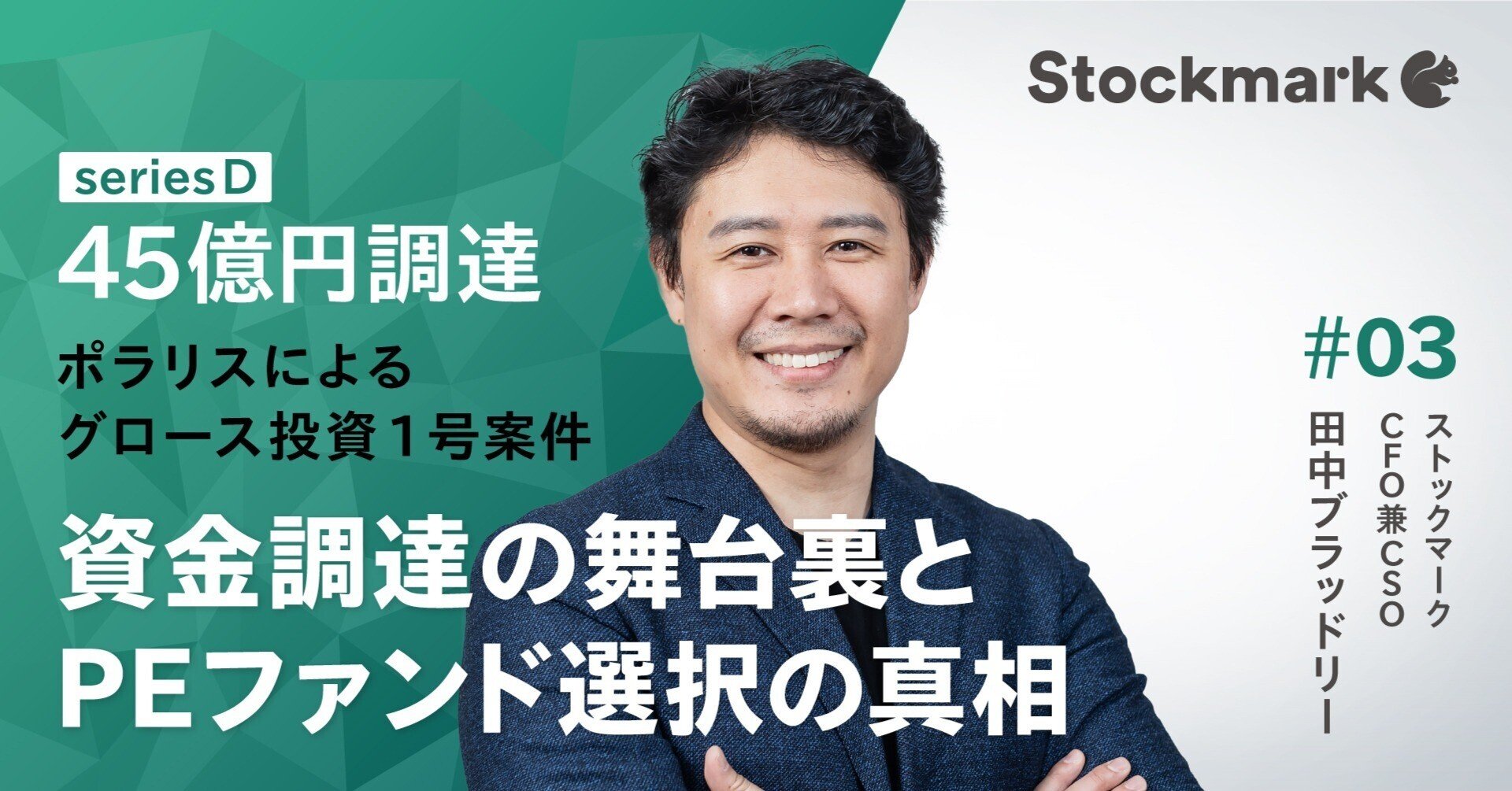 Stockmark

series D
45億円調達
ポラリスによる
グロース投資１号案件

資金調達の舞台裏と
PEファンド選択の真相

#03
ストックマーク
CFO兼CSO
田中ブラッドリー